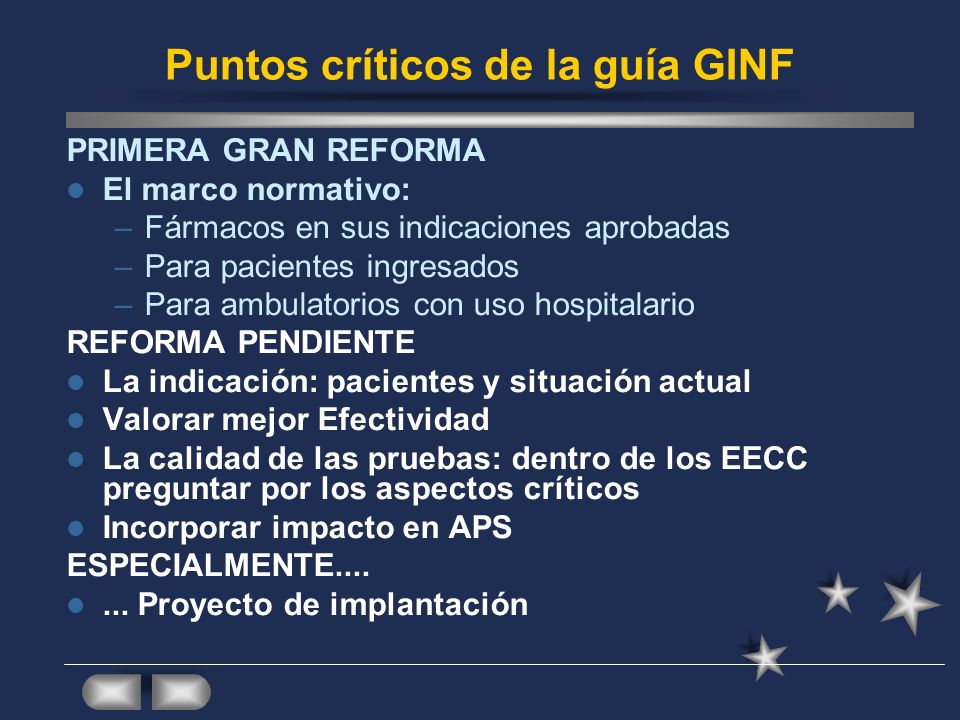 Puntos críticos de la guía GINF

PRIMERA GRAN REFORMA
- El marco normativo:
  – Fármacos en sus indicaciones aprobadas
  – Para pacientes ingresados
  – Para ambulatorios con uso hospitalario

REFORMA PENDIENTE
- La indicación: pacientes y situación actual
- Valorar mejor Efectividad
- La calidad de las pruebas: dentro de los EECC preguntar por los aspectos críticos
- Incorporar impacto en APS

ESPECIALMENTE....
- ... Proyecto de implantación